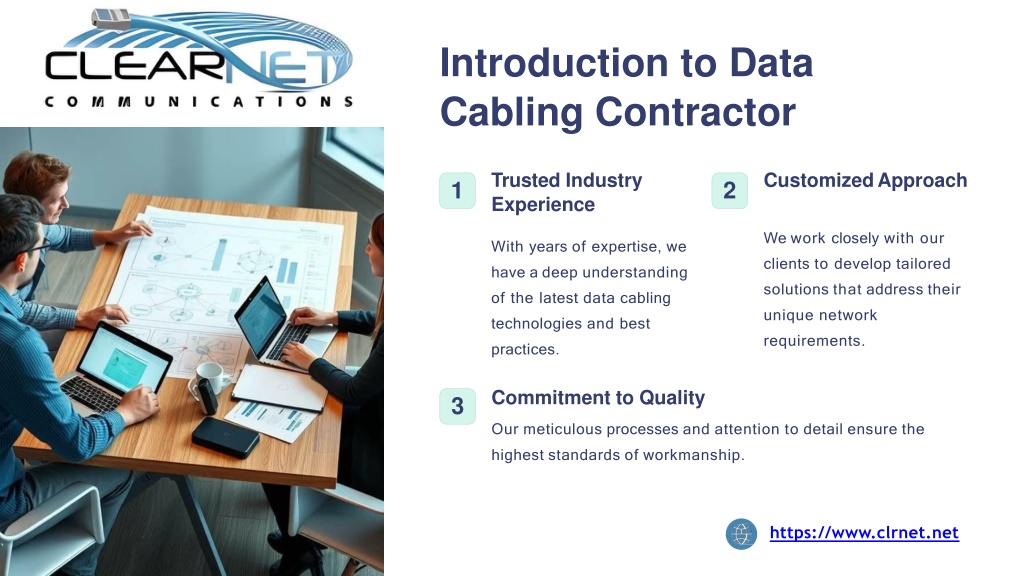 CLEARNET
COMMUNICATIONS

Introduction to Data Cabling Contractor

1
Trusted Industry Experience

With years of expertise, we have a deep understanding of the latest data cabling technologies and best practices.

2
Customized Approach

We work closely with our clients to develop tailored solutions that address their unique network requirements.

3
Commitment to Quality

Our meticulous processes and attention to detail ensure the highest standards of workmanship.

https://www.clrnet.net